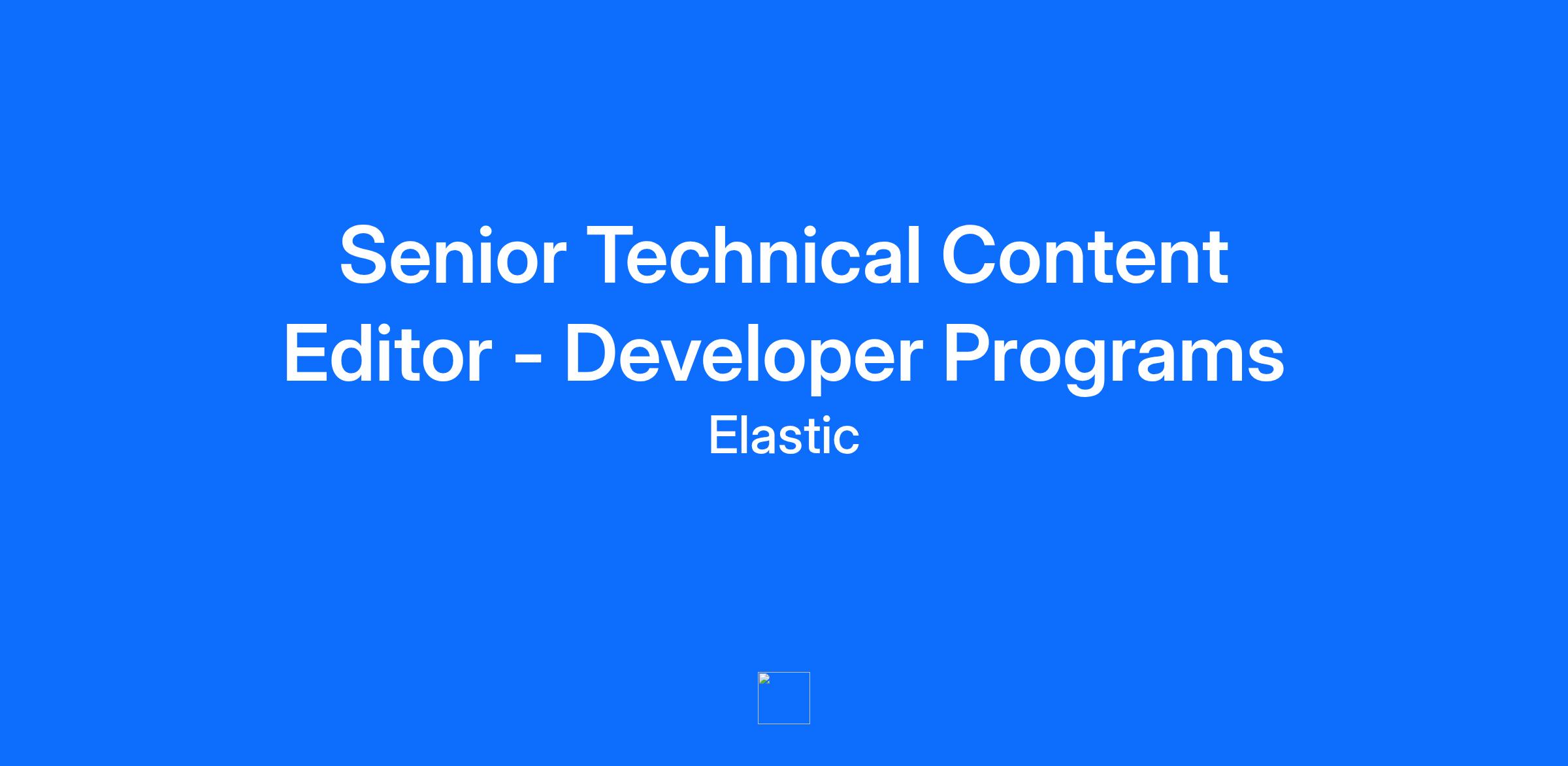 Senior Technical Content Editor - Developer Programs

Elastic